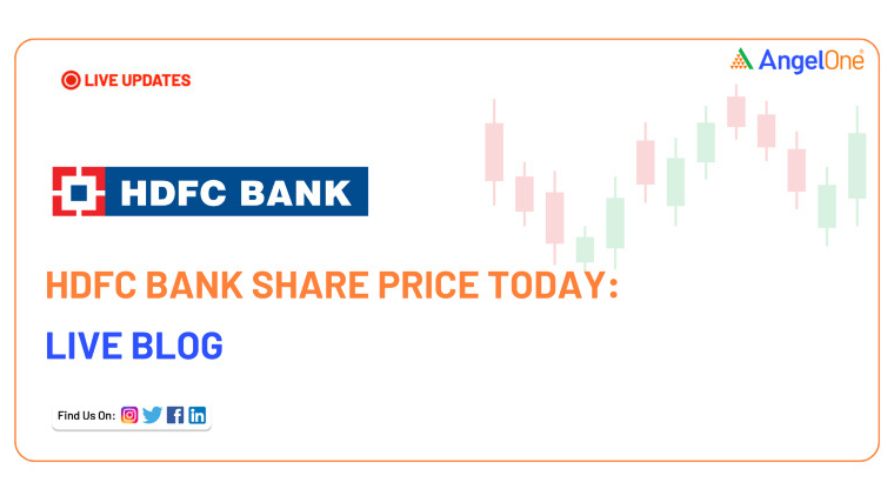 LIVE UPDATES

AngelOne

HDFC BANK

HDFC BANK SHARE PRICE TODAY:
LIVE BLOG

Find Us On: